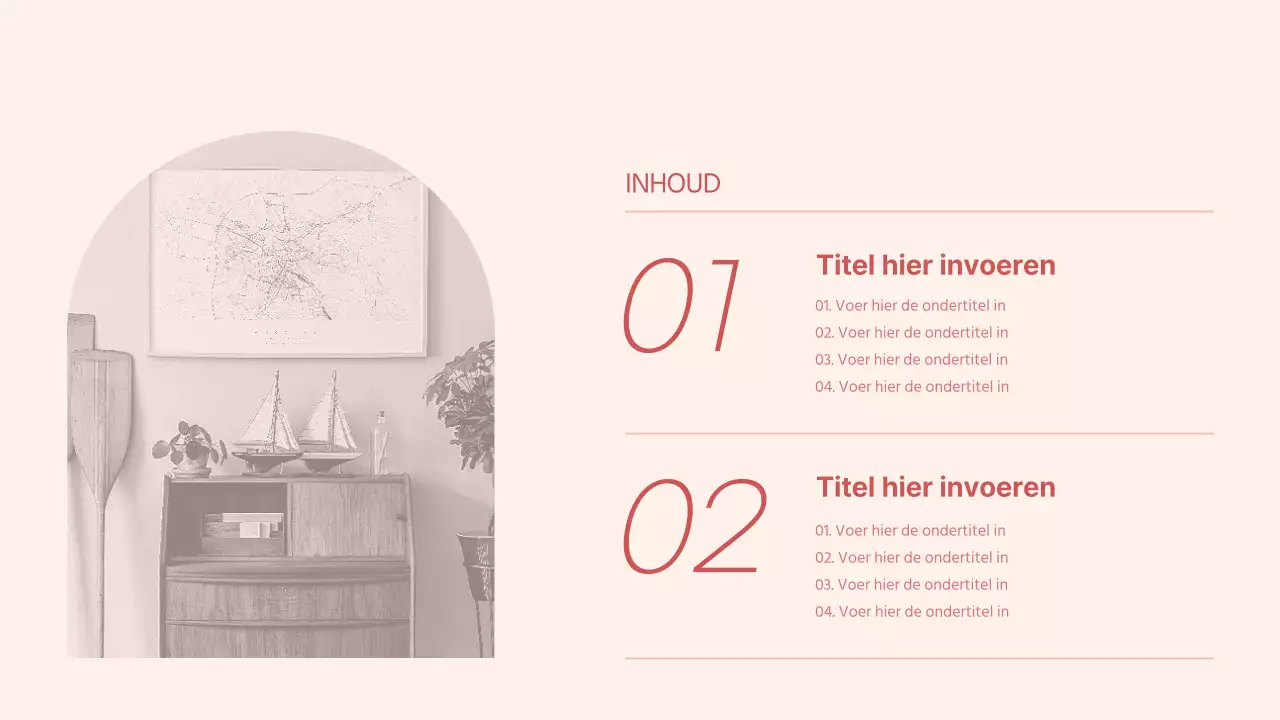 INHOUD

01

Titel hier invoeren

01. Voer hier de ondertitel in
02. Voer hier de ondertitel in
03. Voer hier de ondertitel in
04. Voer hier de ondertitel in

02

Titel hier invoeren

01. Voer hier de ondertitel in
02. Voer hier de ondertitel in
03. Voer hier de ondertitel in
04. Voer hier de ondertitel in